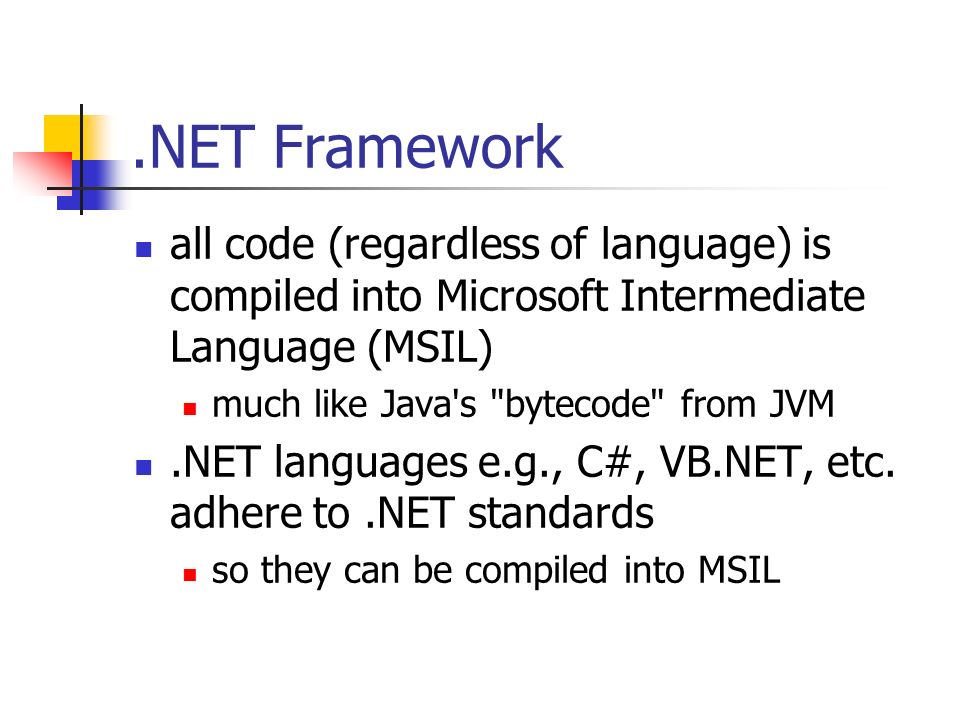 .NET Framework

- all code (regardless of language) is compiled into Microsoft Intermediate Language (MSIL)
  - much like Java's "bytecode" from JVM
- .NET languages e.g., C#, VB.NET, etc. adhere to .NET standards
  - so they can be compiled into MSIL